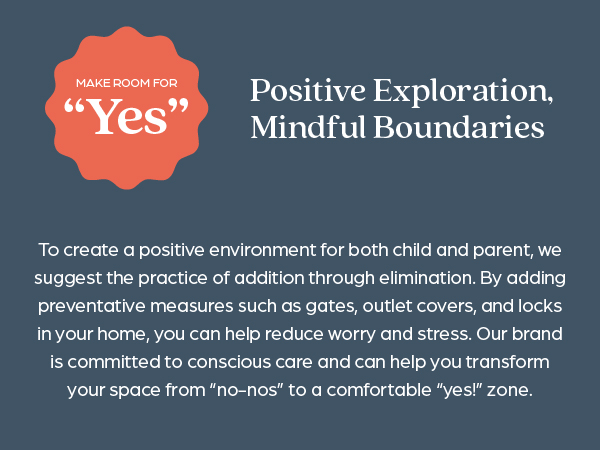 MAKE ROOM FOR
“Yes”

Positive Exploration, Mindful Boundaries

To create a positive environment for both child and parent, we suggest the practice of addition through elimination. By adding preventative measures such as gates, outlet covers, and locks in your home, you can help reduce worry and stress. Our brand is committed to conscious care and can help you transform your space from “no-nos” to a comfortable “yes!” zone.